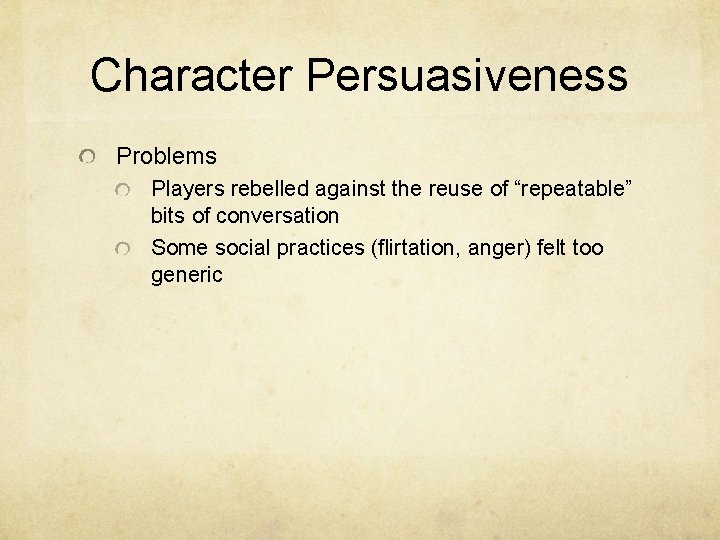 Character Persuasiveness

Problems

Players rebelled against the reuse of “repeatable” bits of conversation

Some social practices (flirtation, anger) felt too generic